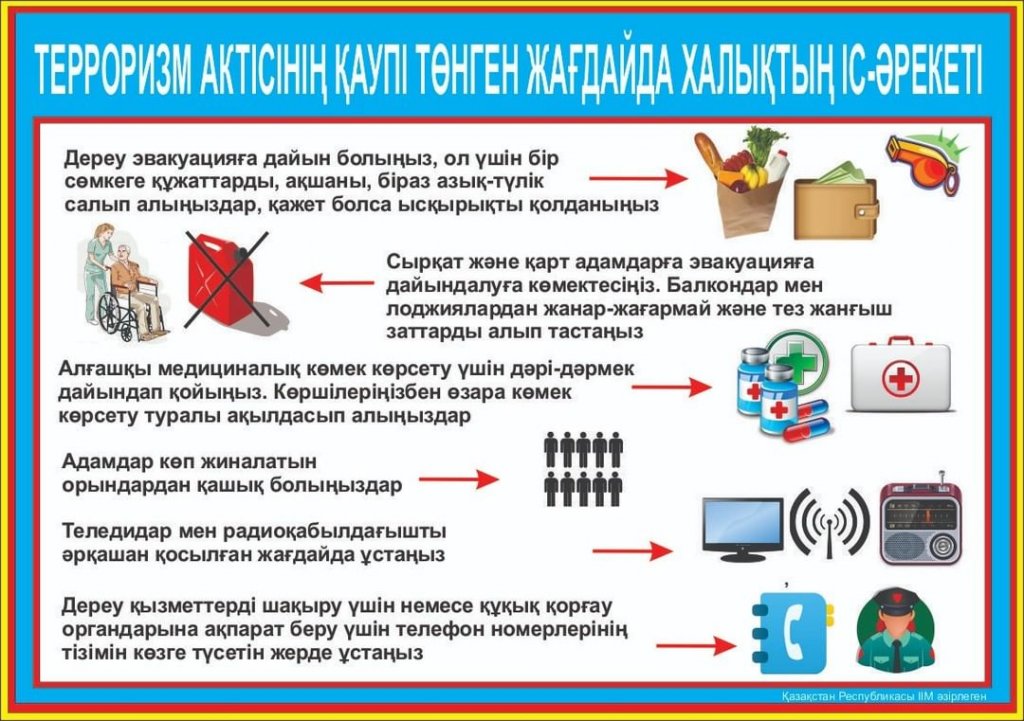 ТЕРРОРИЗМ АКТІСІНІҢ ҚАУПІ ТӨНГЕН ЖАҒДАЙДА ХАЛЫҚТЫҢ ІС-ӘРЕКЕТІ

Дереу эвакуацияға дайын болыңыз, ол үшін бір сөмкеге құжаттарды, ақшаны, біраз азық-түлік салып алыңыздар, қажет болса ысқырықты қолданыңыз

Сырқат және қарт адамдарға эвакуацияға дайындалуға көмектесіңіз. Балкондар мен лоджиялардан жанар-жағармай және тез жанғыш заттарды алып тастаңыз

Алғашқы медициналық көмек көрсету үшін дәрі-дәрмек дайындап қойыңыз. Көршілеріңізбен өзара көмек көрсету туралы ақылдасып алыңыздар

Адамдар көп жиналатын орындардан қашық болыңыздар

Теледидар мен радиоқабылдағышты әрқашан қосылған жағдайда ұстаңыз

Дереу қызметтерді шақыру үшін немесе құқық қорғау органдарына ақпарат беру үшін телефон номерлерінің тізімін көзге түсетін жерде ұстаңыз

Қазақстан Республикасы ІІМ әзірлеген